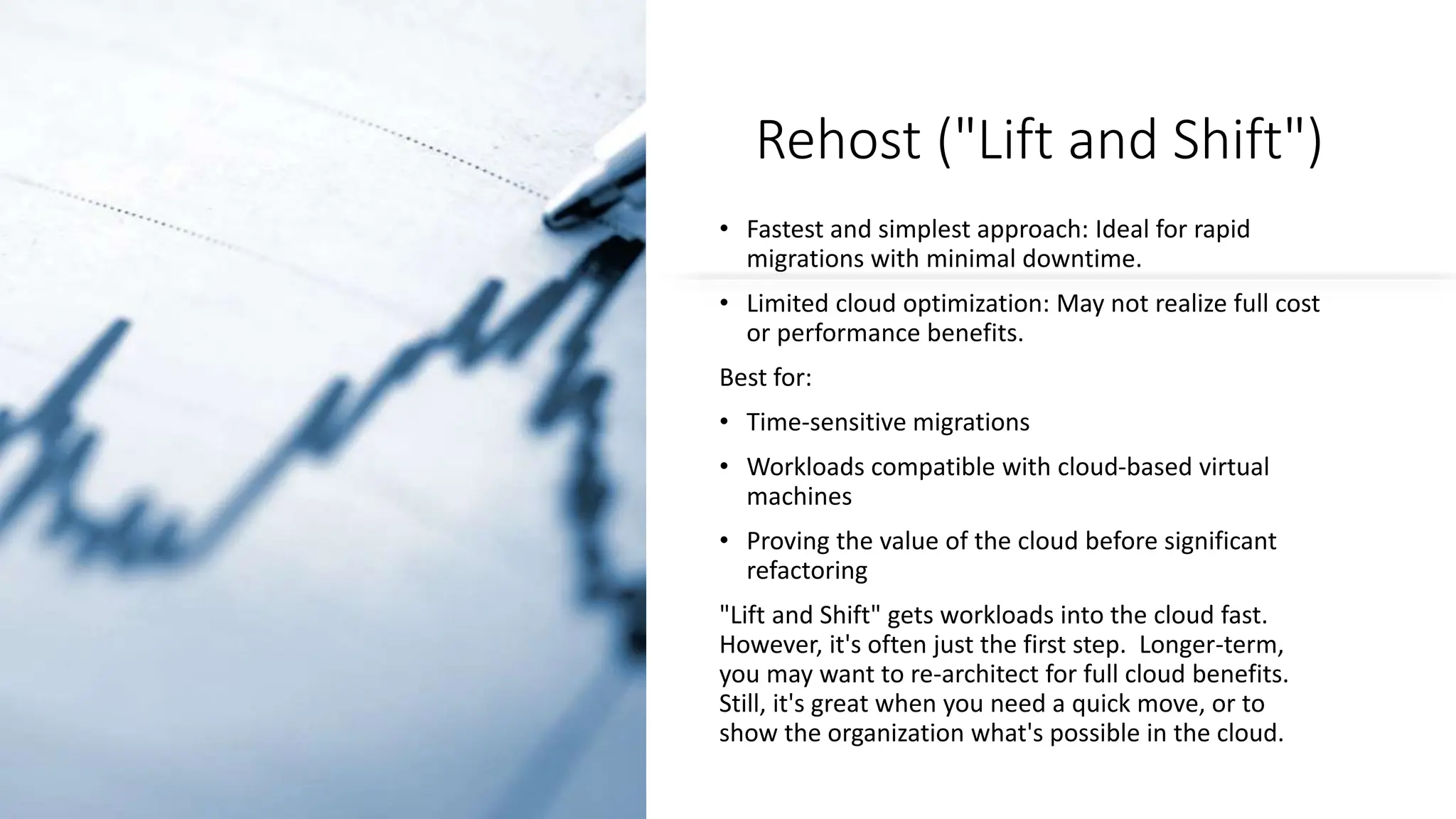 Rehost ("Lift and Shift")

• Fastest and simplest approach: Ideal for rapid migrations with minimal downtime.

• Limited cloud optimization: May not realize full cost or performance benefits.

Best for:

• Time-sensitive migrations

• Workloads compatible with cloud-based virtual machines

• Proving the value of the cloud before significant refactoring

"Lift and Shift" gets workloads into the cloud fast. However, it's often just the first step. Longer-term, you may want to re-architect for full cloud benefits. Still, it's great when you need a quick move, or to show the organization what's possible in the cloud.